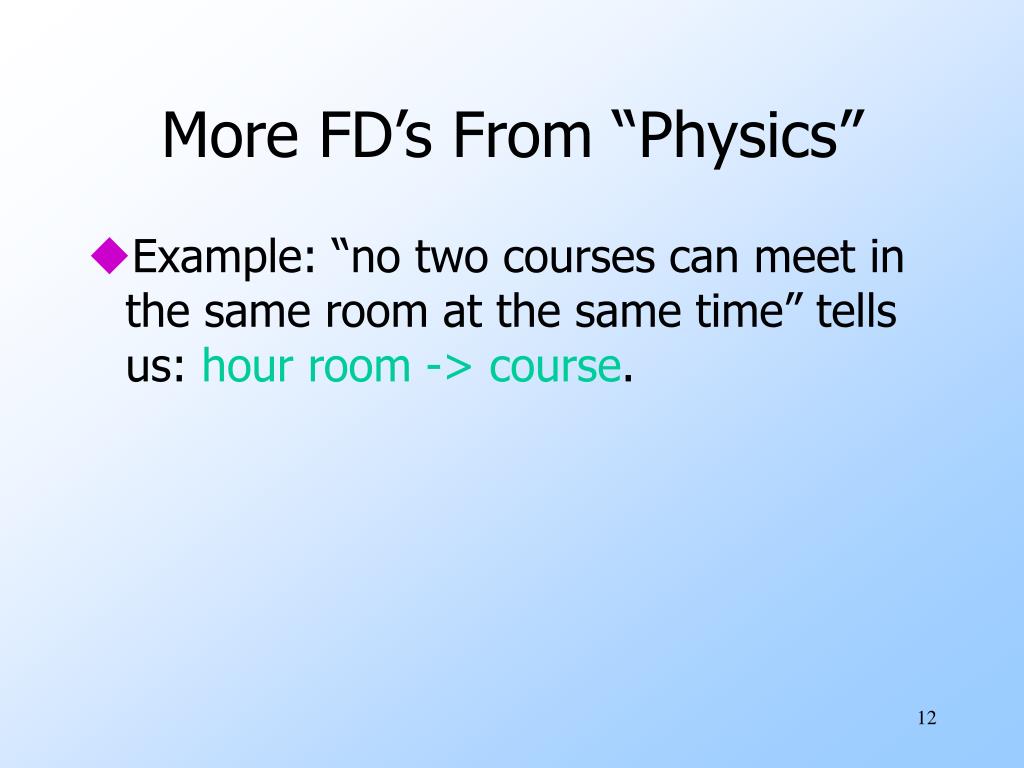 More FD’s From “Physics”

◆Example: “no two courses can meet in the same room at the same time” tells us: hour room -> course.

12